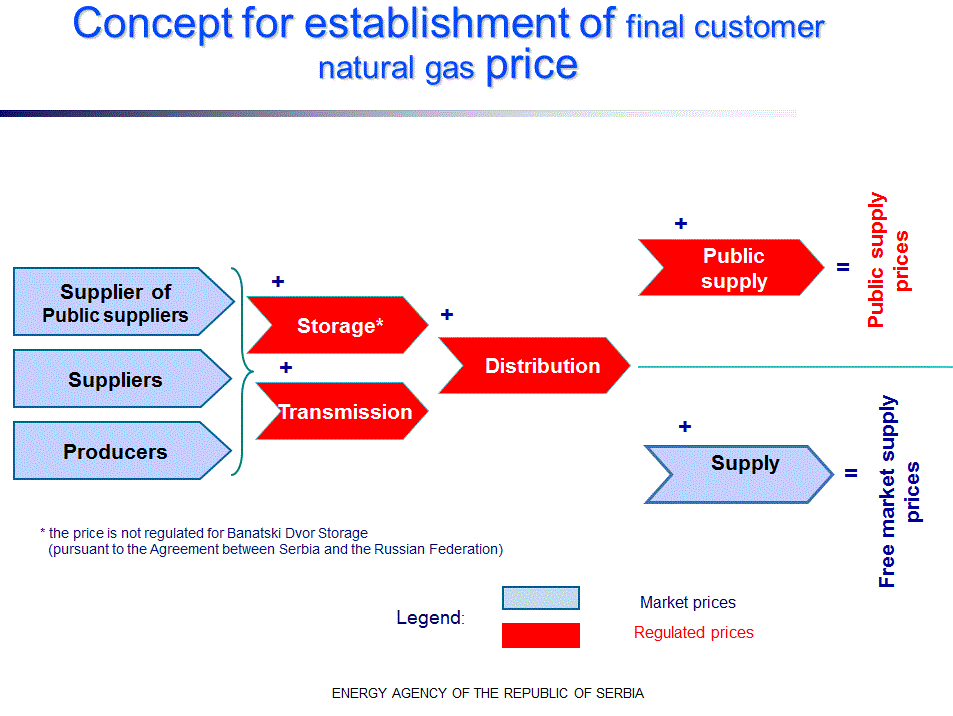 Concept for establishment of final customer natural gas price

Supplier of Public suppliers

Suppliers

Producers

+

Storage*

+

Transmission

+

Distribution

+

Public supply

=

Public supply prices

+

Supply

=

Free market supply prices

* the price is not regulated for Banatski Dvor Storage (pursuant to the Agreement between Serbia and the Russian Federation)

Legend:

Market prices

Regulated prices

ENERGY AGENCY OF THE REPUBLIC OF SERBIA